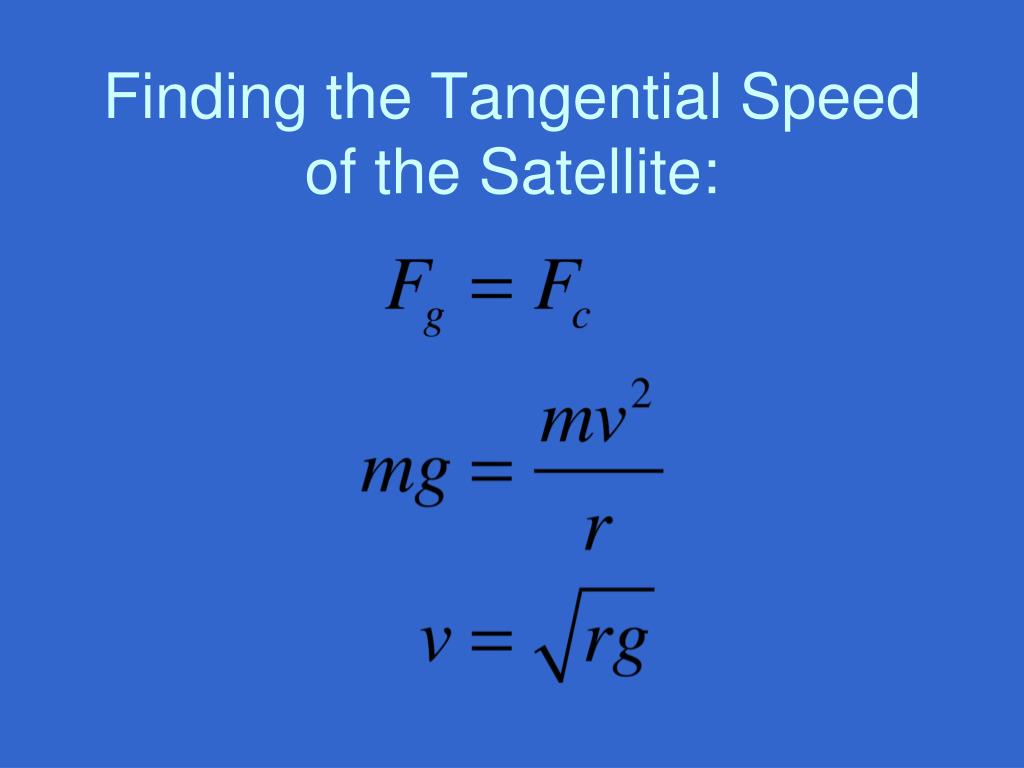 Finding the Tangential Speed of the Satellite:

$F_g = F_c$

$mg = \frac{mv^2}{r}$

$v = \sqrt{rg}$